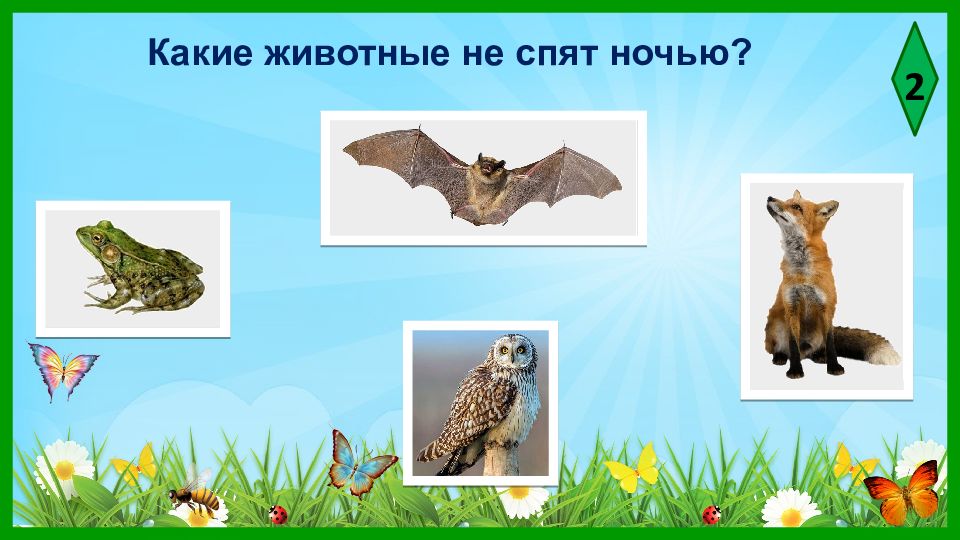 Какие животные не спят ночью?

2